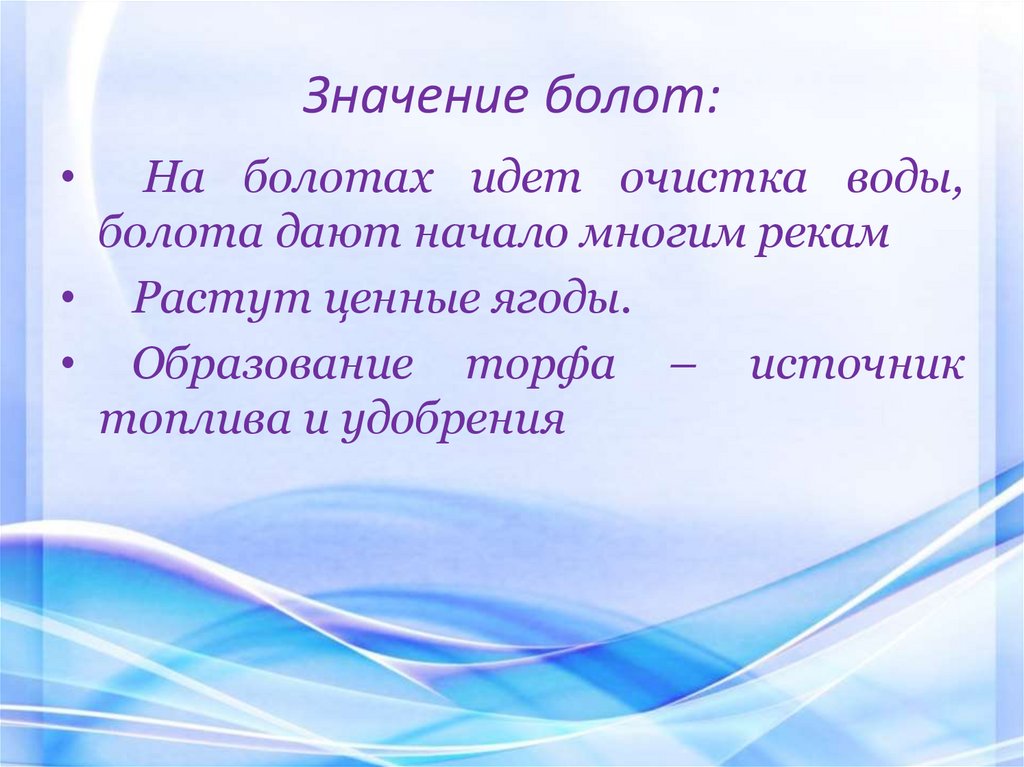 Значение болот:

• На болотах идет очистка воды, болота дают начало многим рекам

• Растут ценные ягоды.

• Образование торфа – источник топлива и удобрения